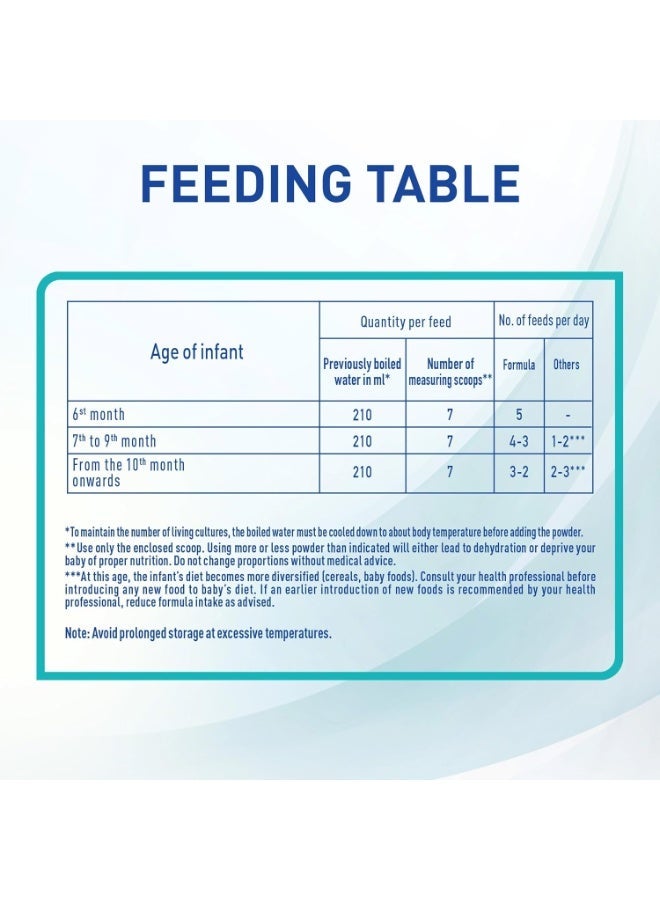 FEEDING TABLE

| Age of infant | Quantity per feed | | No. of feeds per day | |
|---|---|---|---|---|
| | Previously boiled water in ml* | Number of measuring scoops** | Formula | Others |
| $6^{st}$ month | 210 | 7 | 5 | - |
| $7^{th}$ to $9^{th}$ month | 210 | 7 | 4-3 | 1-2*** |
| From the $10^{th}$ month onwards | 210 | 7 | 3-2 | 2-3*** |

*To maintain the number of living cultures, the boiled water must be cooled down to about body temperature before adding the powder.
**Use only the enclosed scoop. Using more or less powder than indicated will either lead to dehydration or deprive your baby of proper nutrition. Do not change proportions without medical advice.
***At this age, the infant's diet becomes more diversified (cereals, baby foods). Consult your health professional before introducing any new food to baby's diet. If an earlier introduction of new foods is recommended by your health professional, reduce formula intake as advised.

Note: Avoid prolonged storage at excessive temperatures.